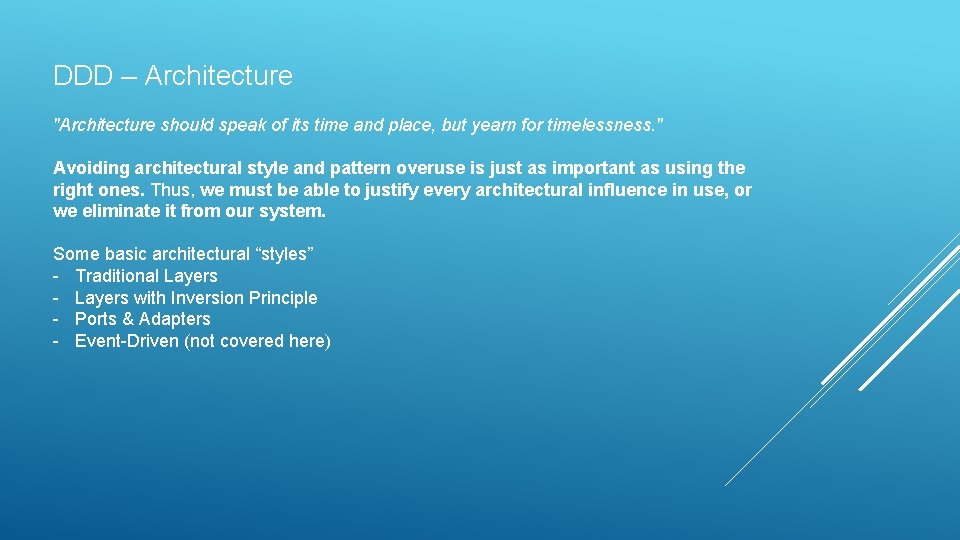 DDD – Architecture

"Architecture should speak of its time and place, but yearn for timelessness."

Avoiding architectural style and pattern overuse is just as important as using the right ones. Thus, we must be able to justify every architectural influence in use, or we eliminate it from our system.

Some basic architectural “styles”
- Traditional Layers
- Layers with Inversion Principle
- Ports & Adapters
- Event-Driven (not covered here)